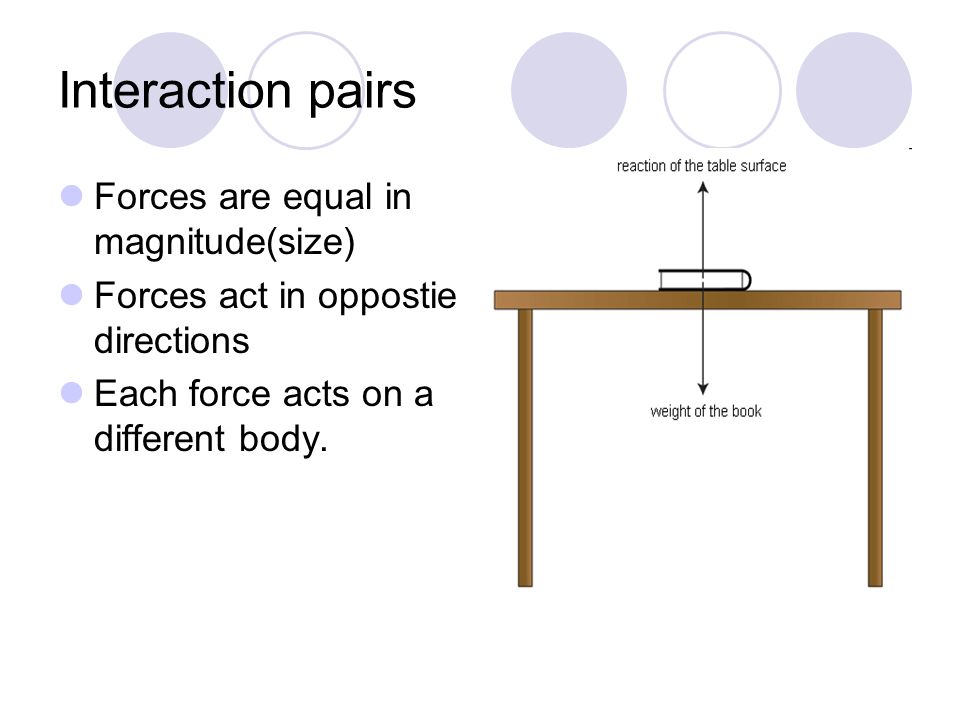 Interaction pairs

Forces are equal in magnitude(size)

Forces act in oppostie directions

Each force acts on a different body.

reaction of the table surface

weight of the book